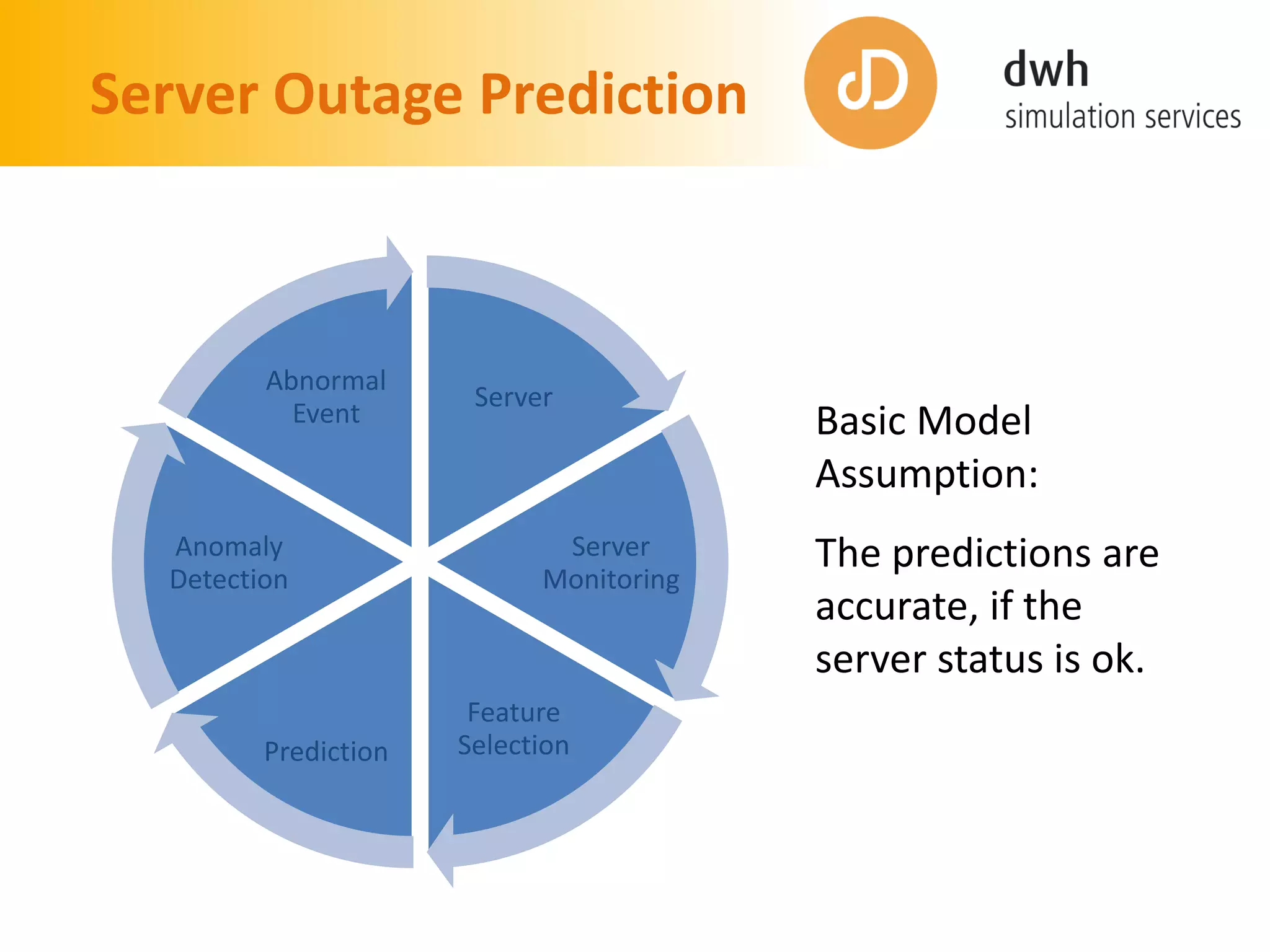 Server Outage Prediction

dwh
simulation services

Server

Server Monitoring

Feature Selection

Prediction

Anomaly Detection

Abnormal Event

Basic Model Assumption:

The predictions are accurate, if the server status is ok.